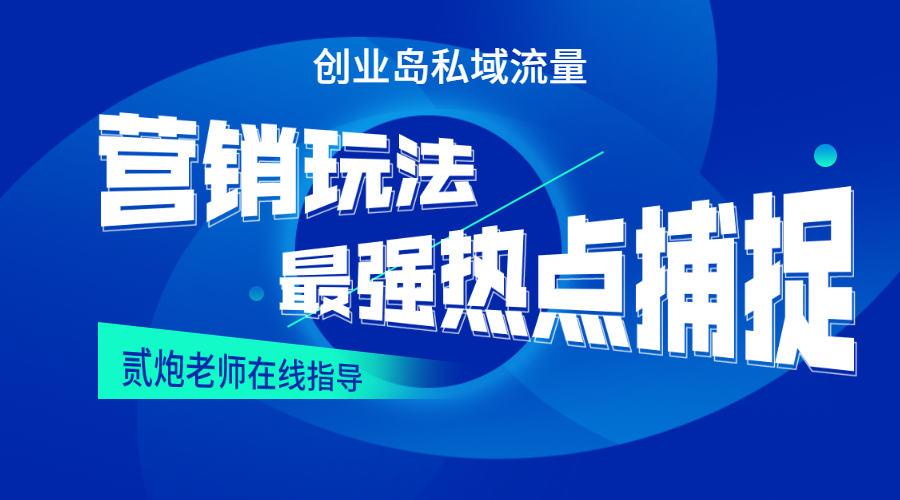 创业岛私域流量

营销玩法

最强热点捕捉

贰炮老师在线指导